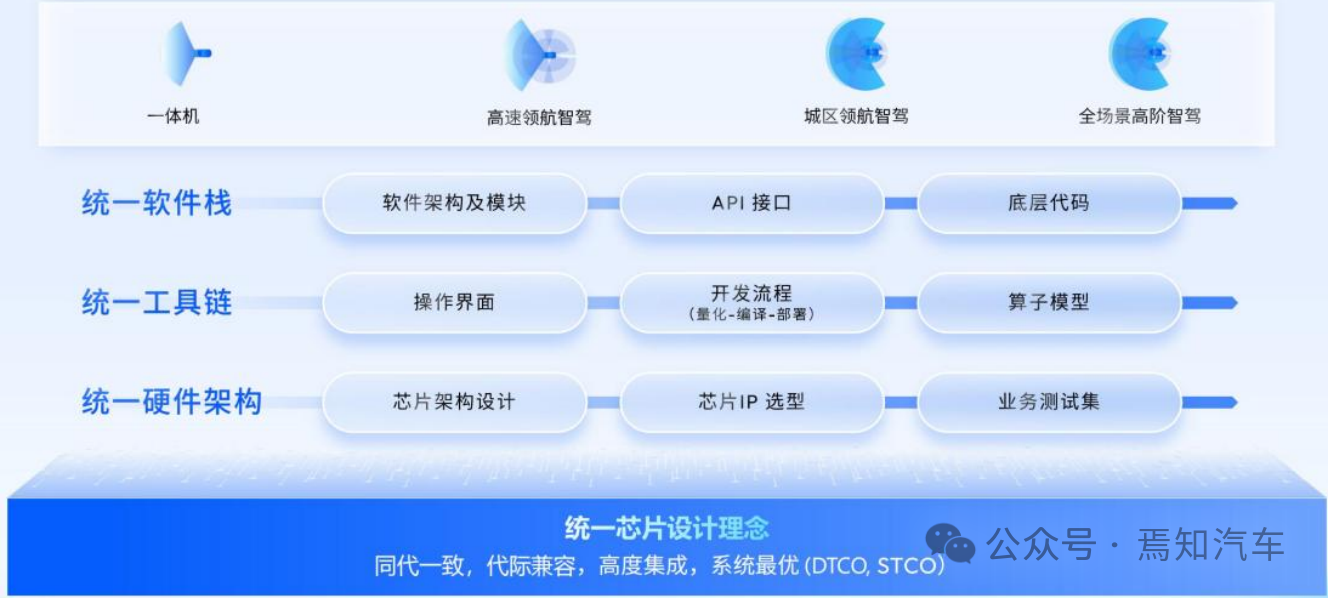 一体机
高速领航智驾
城区领航智驾
全场景高阶智驾

统一软件栈
软件架构及模块
API 接口
底层代码

统一工具链
操作界面
开发流程
(量化-编译-部署)
算子模型

统一硬件架构
芯片架构设计
芯片IP 选型
业务测试集

统一芯片设计理念
同代一致，代际兼容，高度集成，系统最优 (DTCO, STCO)

公众号 · 焉知汽车